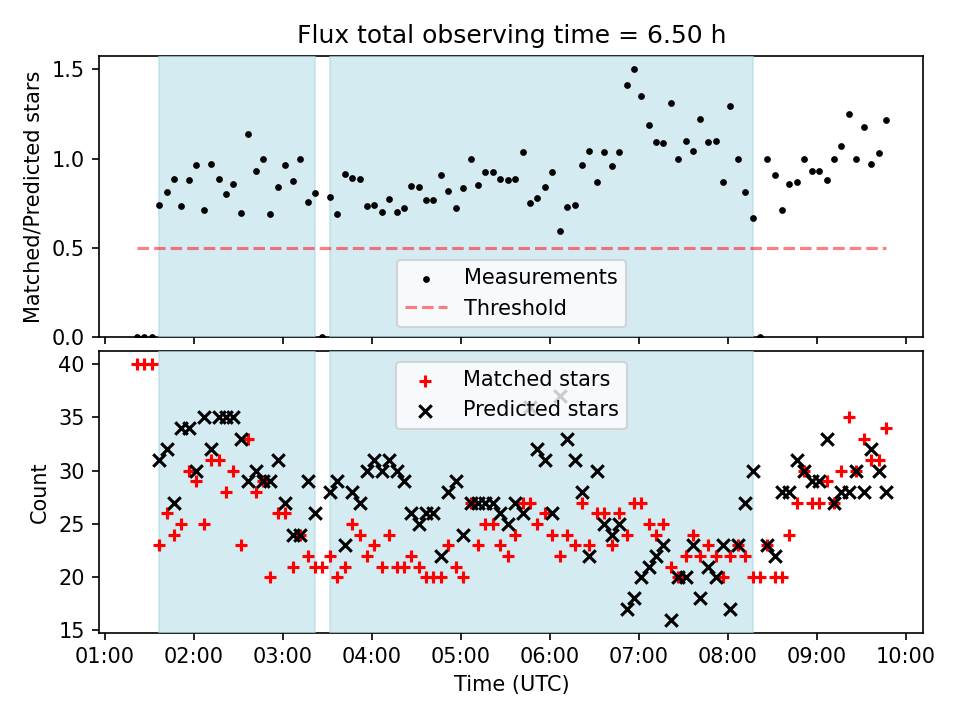 Flux total observing time = 6.50 h

Matched/Predicted stars

1.5
1.0
0.5
0.0

Measurements
Threshold

Count

40
35
30
25
20
15

Matched stars
Predicted stars

01:00 02:00 03:00 04:00 05:00 06:00 07:00 08:00 09:00 10:00

Time (UTC)